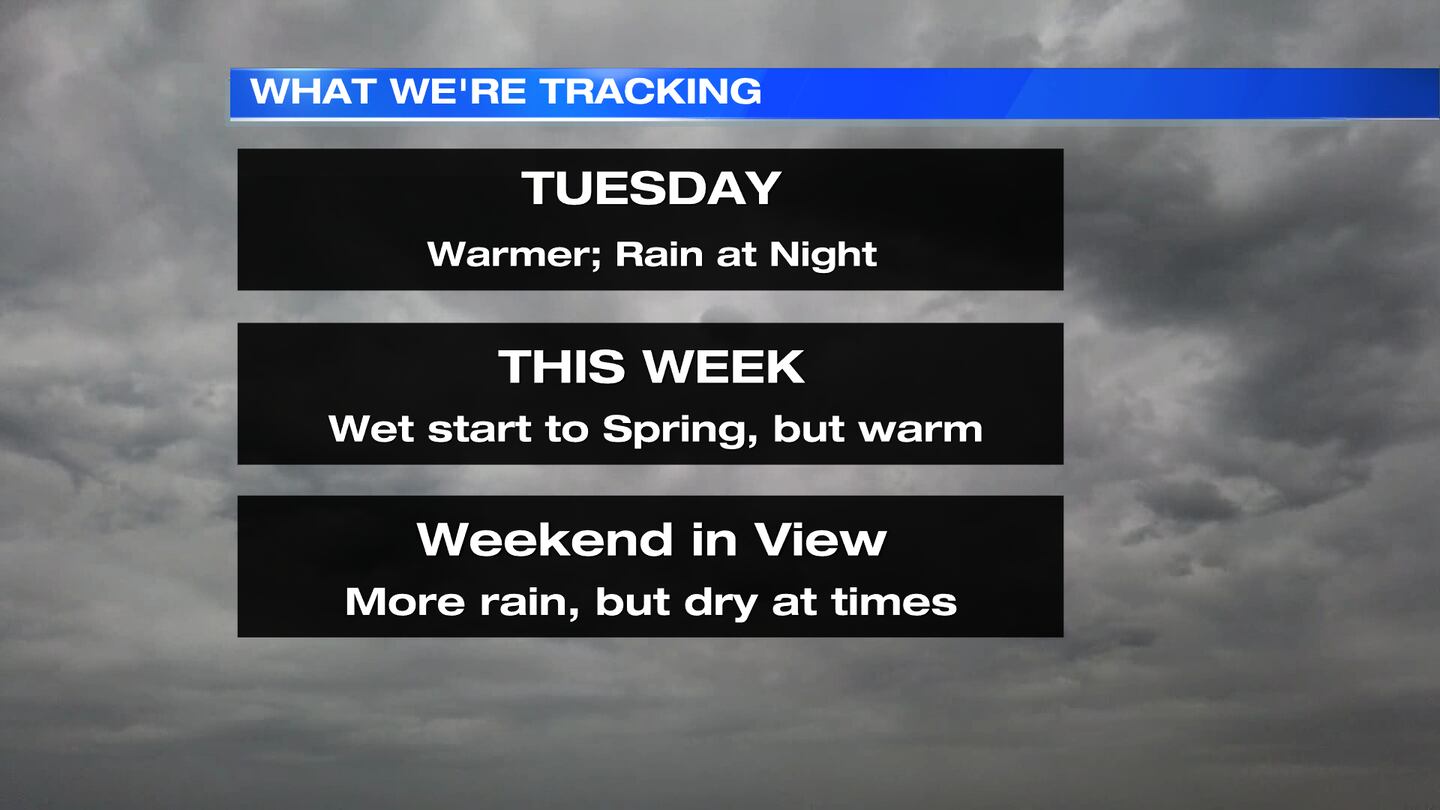 WHAT WE'RE TRACKING

TUESDAY

Warmer; Rain at Night

THIS WEEK

Wet start to Spring, but warm

Weekend in View

More rain, but dry at times